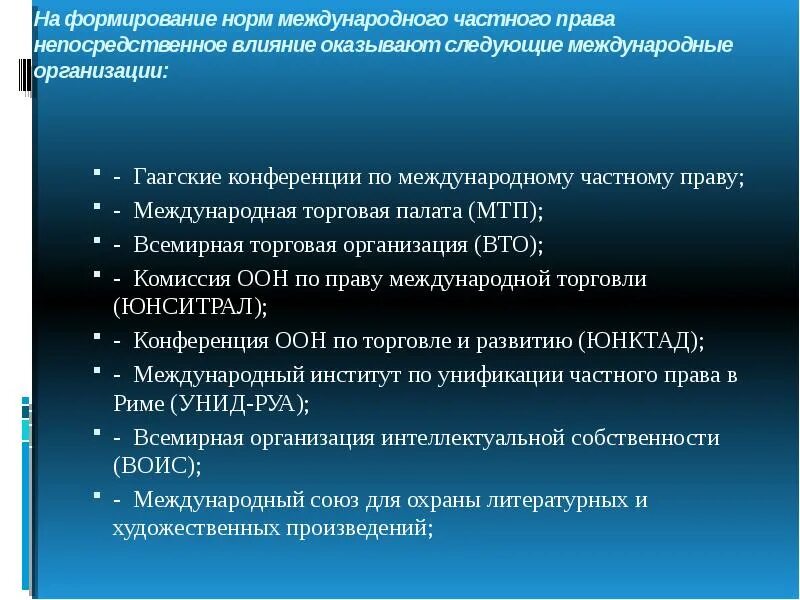 На формирование норм международного частного права непосредственное влияние оказывают следующие международные организации:

- Гаагские конференции по международному частному праву;
- Международная торговая палата (МТП);
- Всемирная торговая организация (ВТО);
- Комиссия ООН по праву международной торговли (ЮНСИТРАЛ);
- Конференция ООН по торговле и развитию (ЮНКТАД);
- Международный институт по унификации частного права в Риме (УНИД-РУА);
- Всемирная организация интеллектуальной собственности (ВОИС);
- Международный союз для охраны литературных и художественных произведений;